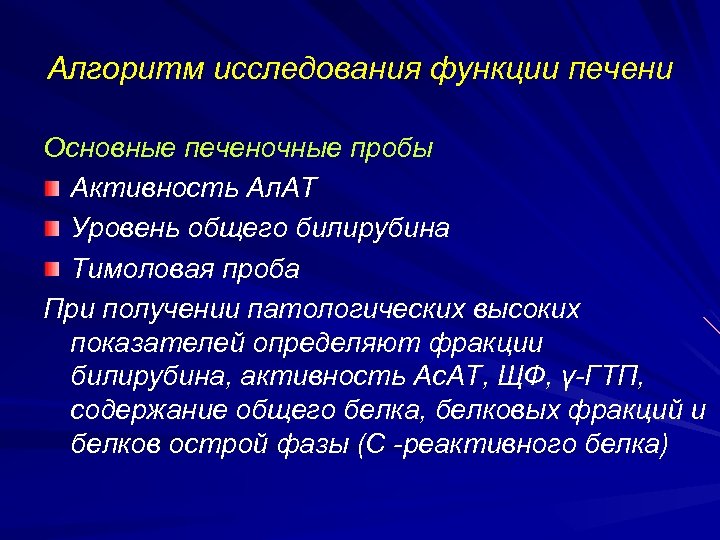 Алгоритм исследования функции печени

Основные печеночные пробы

Активность АлАТ

Уровень общего билирубина

Тимоловая проба

При получении патологических высоких показателей определяют фракции билирубина, активность АсАТ, ЩФ, γ-ГТП, содержание общего белка, белковых фракций и белков острой фазы (С -реактивного белка)